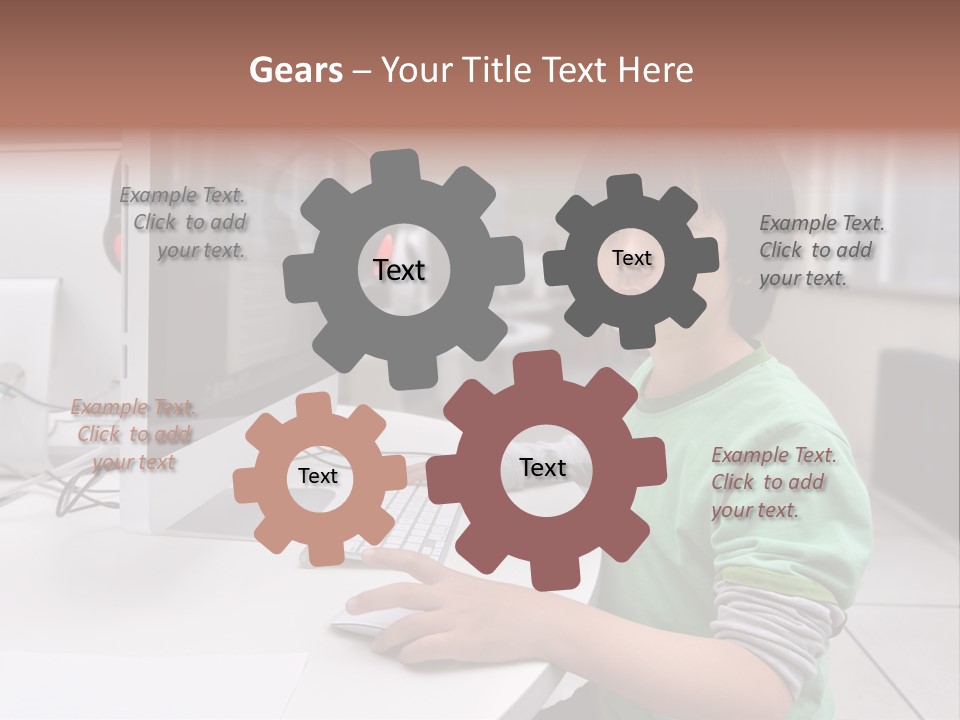 Gears – Your Title Text Here

Example Text. Click to add your text.

Text

Text

Example Text. Click to add your text.

Example Text. Click to add your text

Text

Text

Example Text. Click to add your text.